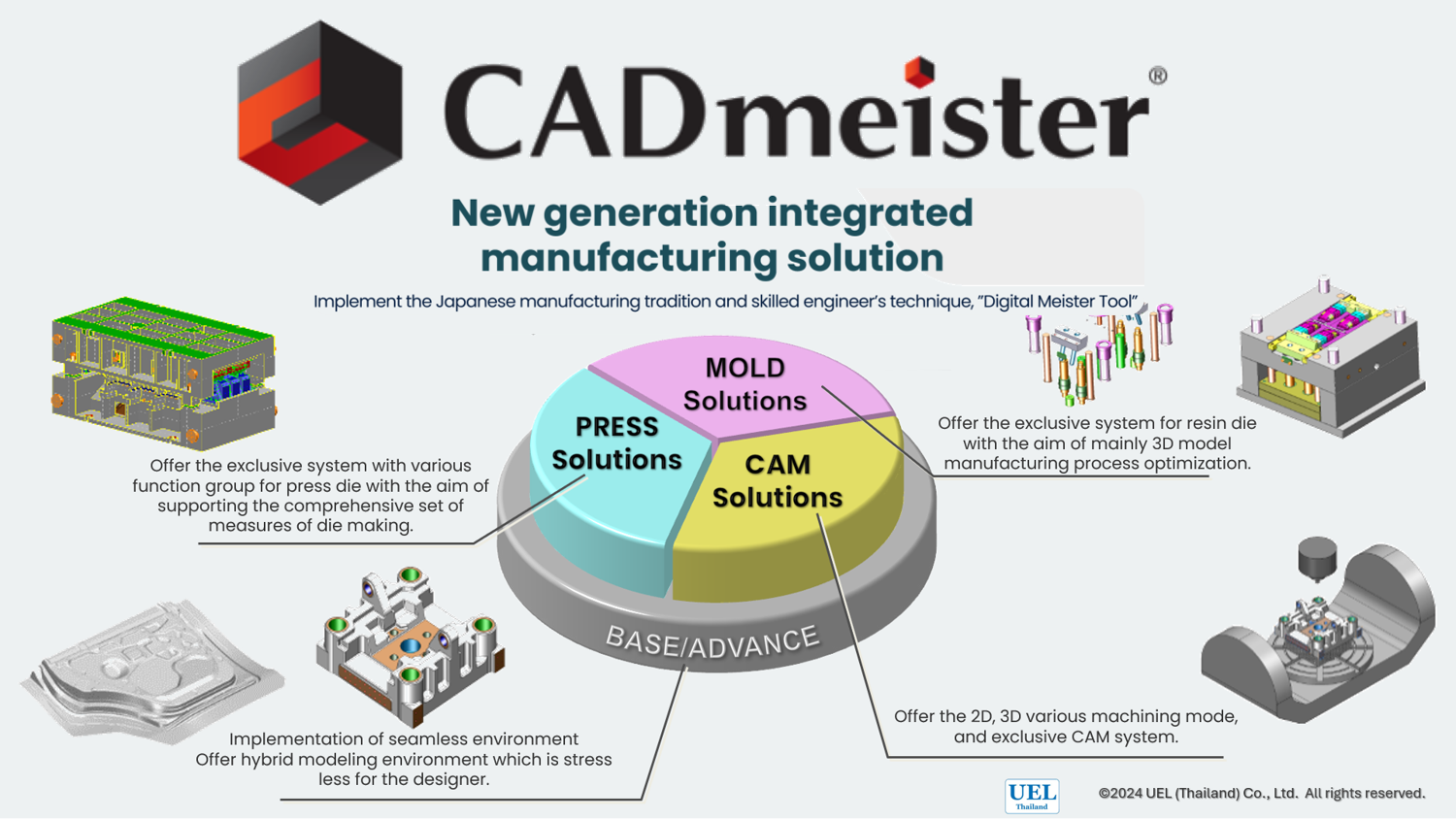 CADmeister®

New generation integrated manufacturing solution

Implement the Japanese manufacturing tradition and skilled engineer's technique, "Digital Meister Tool"

MOLD Solutions

PRESS Solutions

CAM Solutions

BASE/ADVANCE

Offer the exclusive system with various function group for press die with the aim of supporting the comprehensive set of measures of die making.

Offer the exclusive system for resin die with the aim of mainly 3D model manufacturing process optimization.

Implementation of seamless environment
Offer hybrid modeling environment which is stress less for the designer.

Offer the 2D, 3D various machining mode, and exclusive CAM system.

UEL Thailand

©2024 UEL (Thailand) Co., Ltd. All rights reserved.